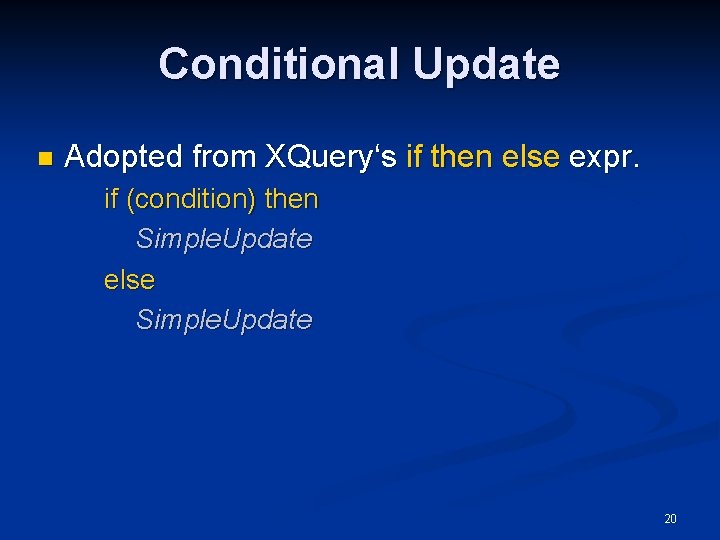 Conditional Update

Adopted from XQuery‘s if then else expr.

if (condition) then
SimpleUpdate
else
SimpleUpdate

20